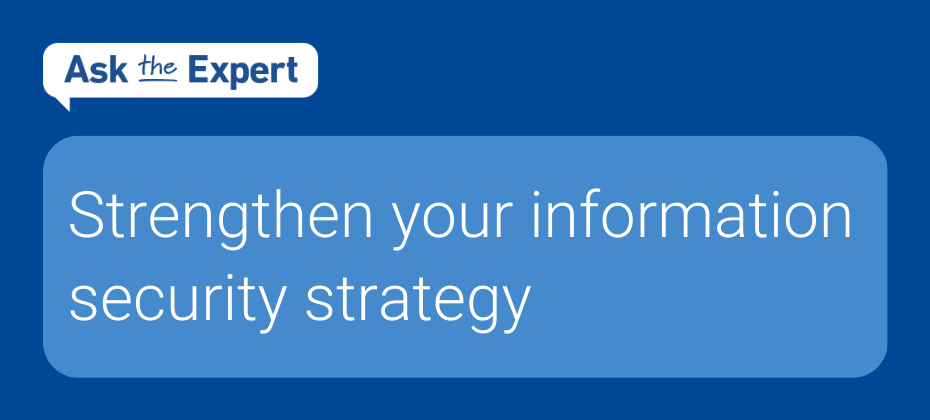 Ask the Expert

Strengthen your information security strategy